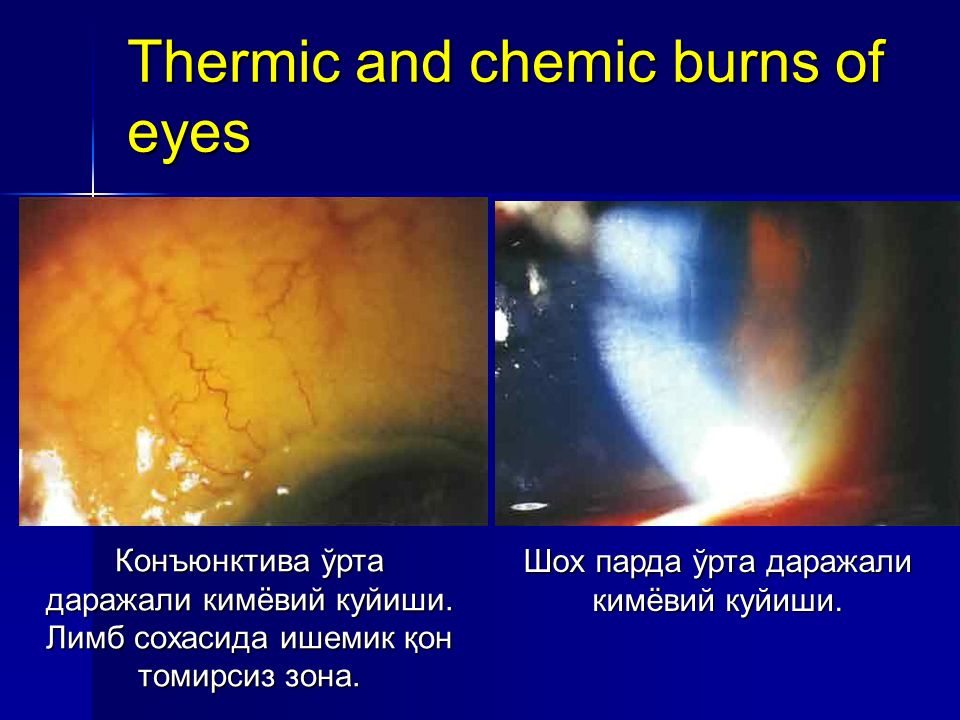 Thermic and chemic burns of eyes

Конъюнктива ўрта даражали кимёвий куйиши. Лимб сохасида ишемик қон томирсиз зона.

Шох парда ўрта даражали кимёвий куйиши.